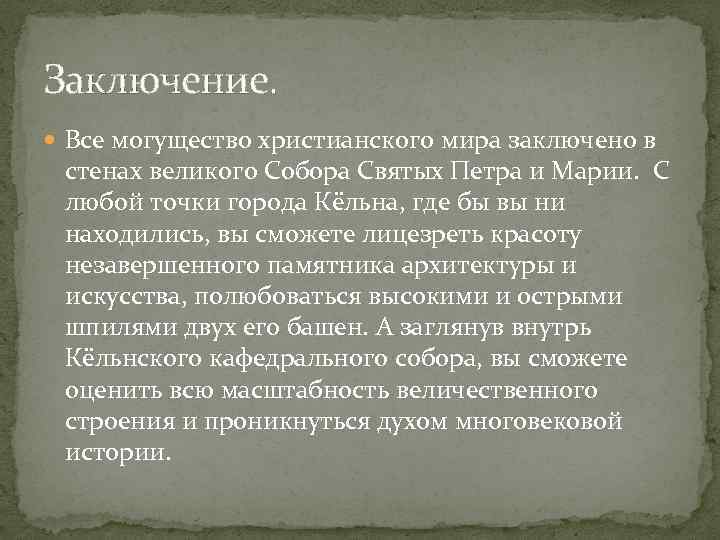 Заключение.

Все могущество христианского мира заключено в стенах великого Собора Святых Петра и Марии. С любой точки города Кёльна, где бы вы ни находились, вы сможете лицезреть красоту незавершенного памятника архитектуры и искусства, полюбоваться высокими и острыми шпилями двух его башен. А заглянув внутрь Кёльнского кафедрального собора, вы сможете оценить всю масштабность величественного строения и проникнуться духом многовековой истории.